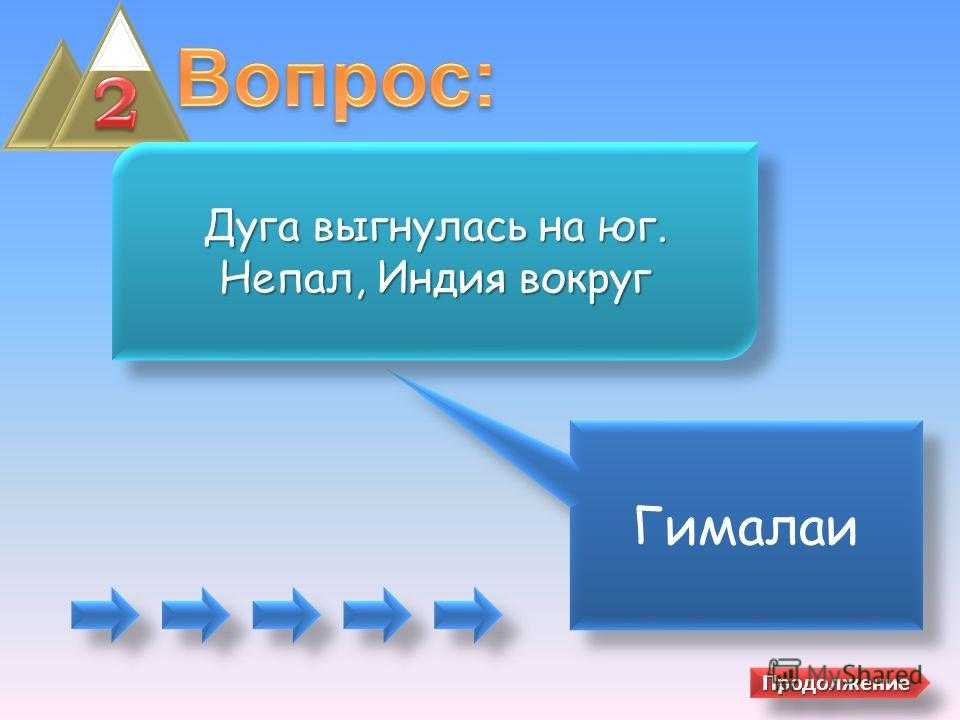 2 Вопрос:

Дуга выгнулась на юг.
Непал, Индия вокруг

Гималаи

MyShared

Продолжение